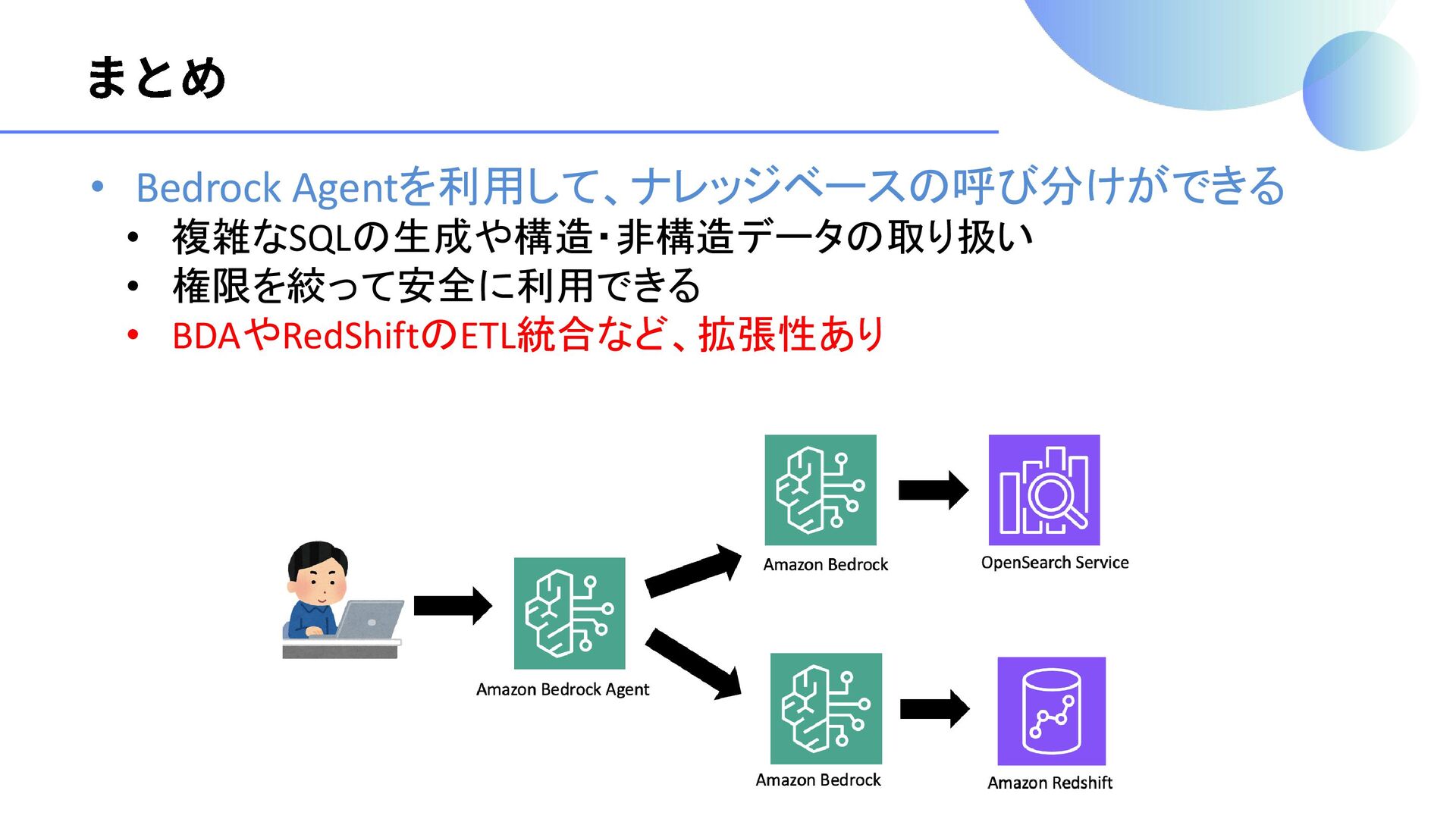 まとめ

• Bedrock Agentを利用して、ナレッジベースの呼び分けができる
  • 複雑なSQLの生成や構造・非構造データの取り扱い
  • 権限を絞って安全に利用できる
  • BDAやRedShiftのETL統合など、拡張性あり

Amazon Bedrock Agent

Amazon Bedrock

OpenSearch Service

Amazon Bedrock

Amazon Redshift